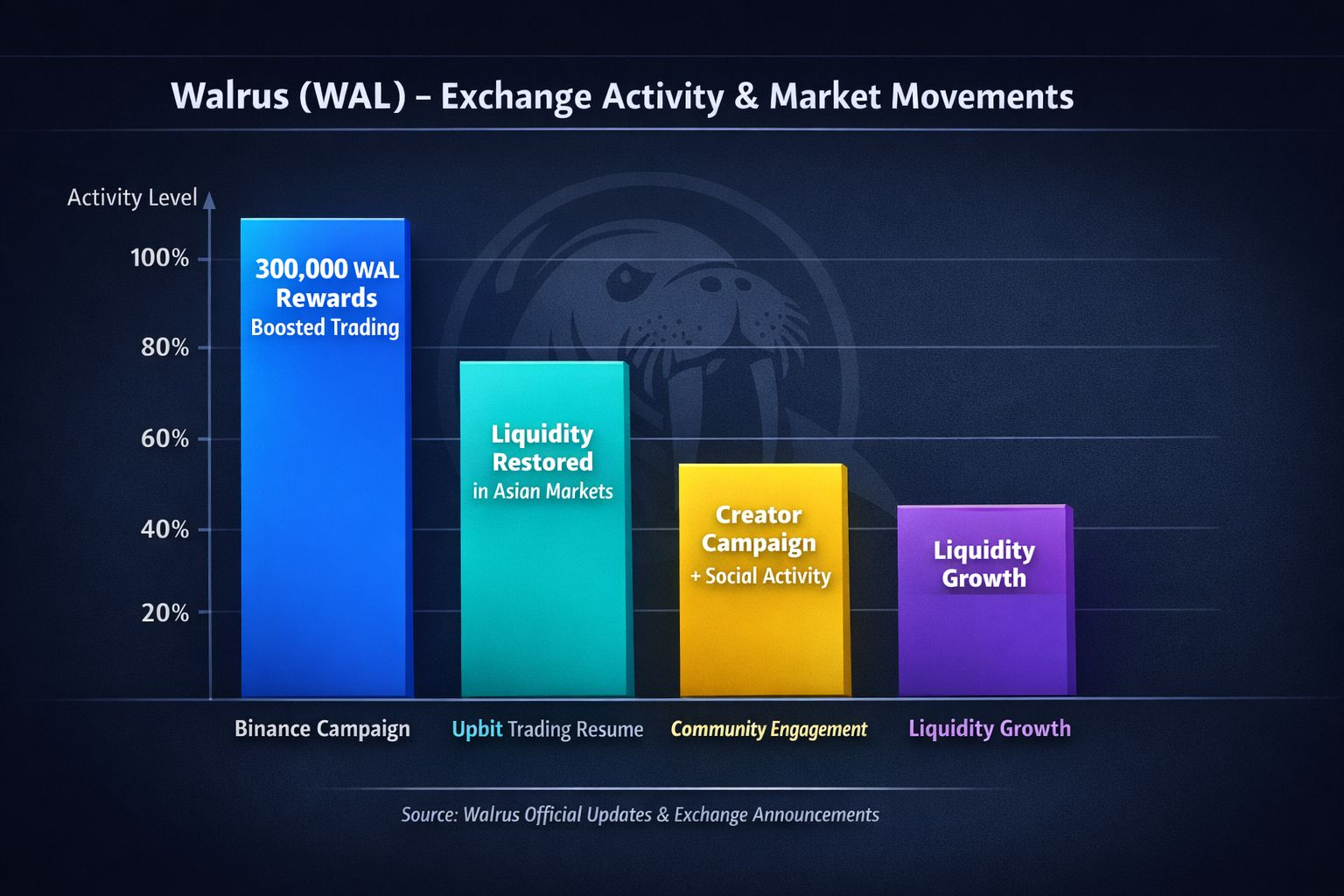 Walrus (WAL) – Exchange Activity & Market Movements

Activity Level

100%
80%
60%
40%
20%

300,000 WAL Rewards Boosted Trading

Liquidity Restored in Asian Markets

Creator Campaign + Social Activity

Liquidity Growth

Binance Campaign
Upbit Trading Resume
Community Engagement
Liquidity Growth

Source: Walrus Official Updates & Exchange Announcements